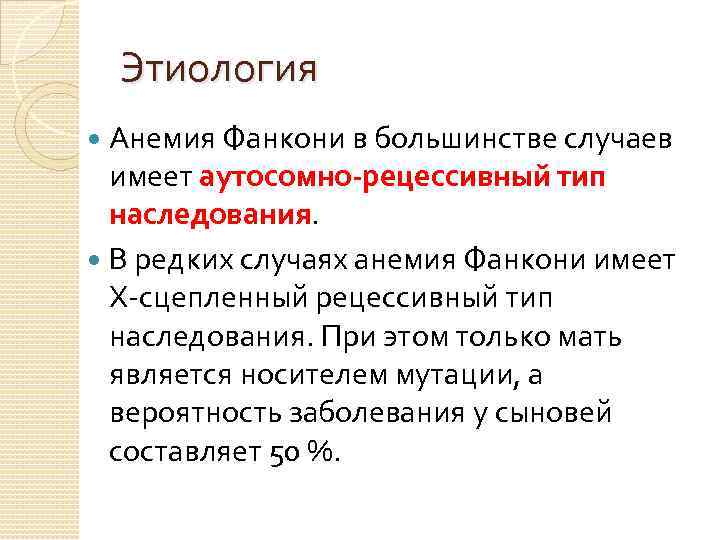 Этиология

Анемия Фанкони в большинстве случаев имеет аутосомно-рецессивный тип наследования.

В редких случаях анемия Фанкони имеет Х-сцепленный рецессивный тип наследования. При этом только мать является носителем мутации, а вероятность заболевания у сыновей составляет 50 %.